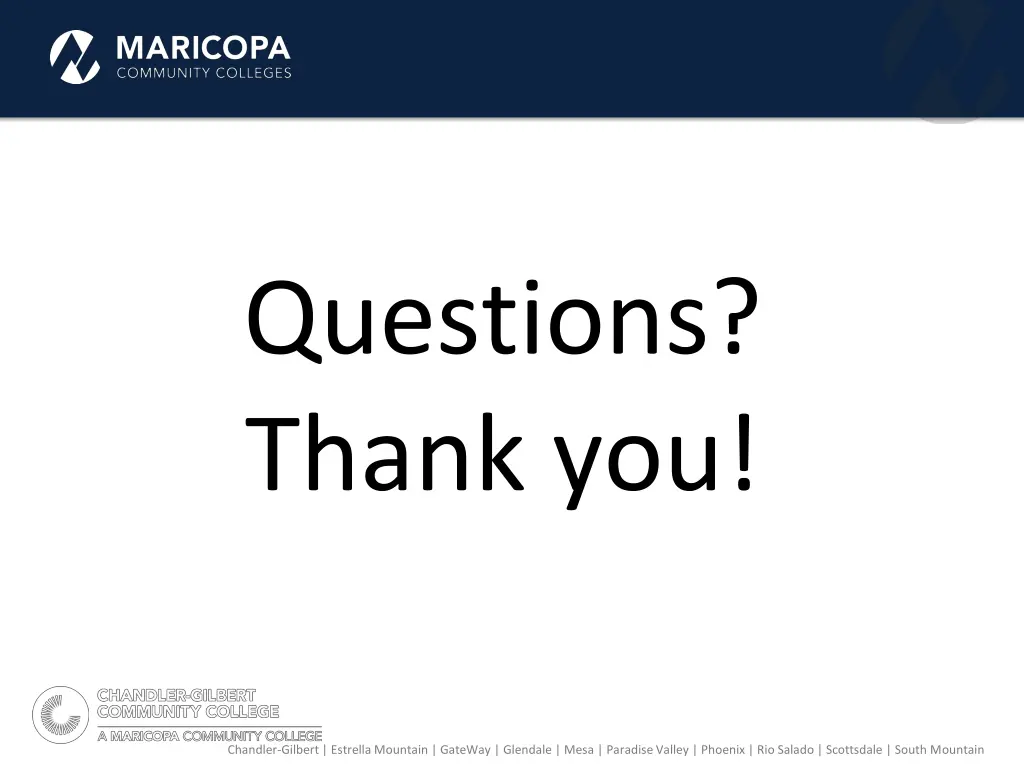 MARICOPA
COMMUNITY COLLEGES

Questions?
Thank you!

CHANDLER-GILBERT
COMMUNITY COLLEGE
A MARICOPA COMMUNITY COLLEGE

Chandler-Gilbert | Estrella Mountain | GateWay | Glendale | Mesa | Paradise Valley | Phoenix | Rio Salado | Scottsdale | South Mountain